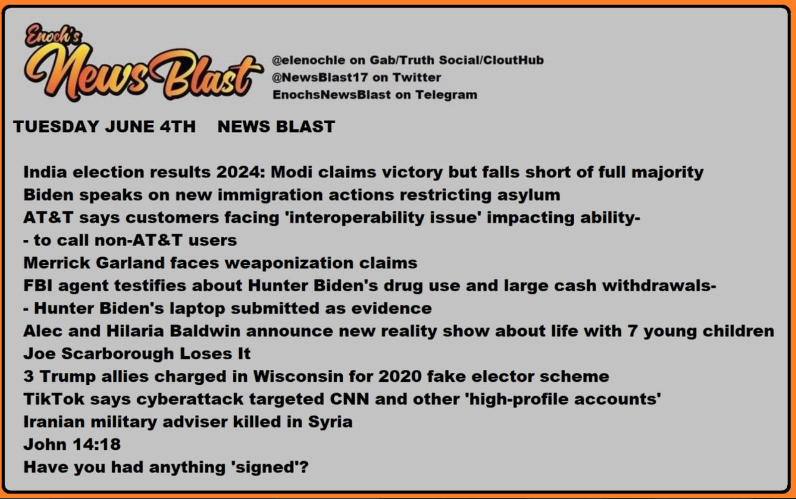 Enoch's News Blast

@elenochle on Gab/Truth Social/CloutHub
@NewsBlast17 on Twitter
EnochsNewsBlast on Telegram

TUESDAY JUNE 4TH NEWS BLAST

India election results 2024: Modi claims victory but falls short of full majority
Biden speaks on new immigration actions restricting asylum
AT&T says customers facing 'interoperability issue' impacting ability-
- to call non-AT&T users
Merrick Garland faces weaponization claims
FBI agent testifies about Hunter Biden's drug use and large cash withdrawals-
- Hunter Biden's laptop submitted as evidence
Alec and Hilaria Baldwin announce new reality show about life with 7 young children
Joe Scarborough Loses It
3 Trump allies charged in Wisconsin for 2020 fake elector scheme
TikTok says cyberattack targeted CNN and other 'high-profile accounts'
Iranian military adviser killed in Syria
John 14:18
Have you had anything 'signed'?